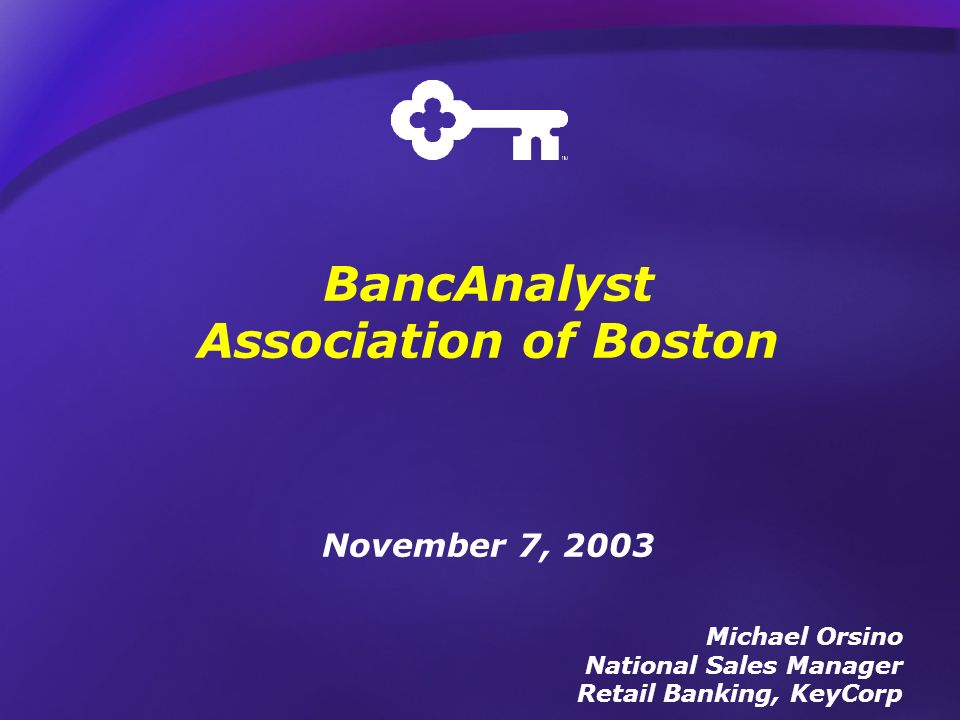 BancAnalyst
Association of Boston

November 7, 2003

Michael Orsino
National Sales Manager
Retail Banking, KeyCorp